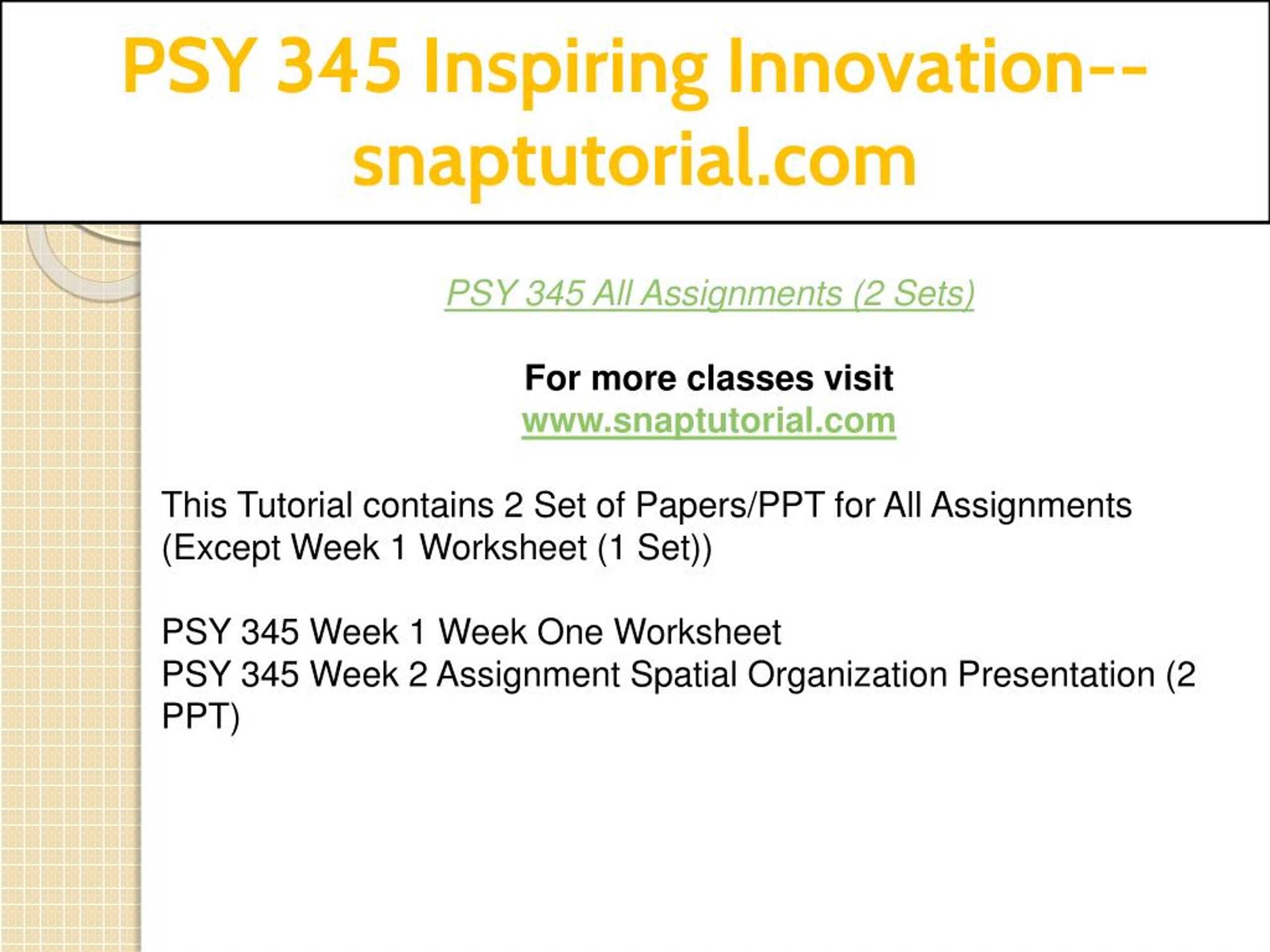 PSY 345 Inspiring Innovation--snaptutorial.com

PSY 345 All Assignments (2 Sets)

For more classes visit
www.snaptutorial.com

This Tutorial contains 2 Set of Papers/PPT for All Assignments (Except Week 1 Worksheet (1 Set))

PSY 345 Week 1 Week One Worksheet
PSY 345 Week 2 Assignment Spatial Organization Presentation (2 PPT)